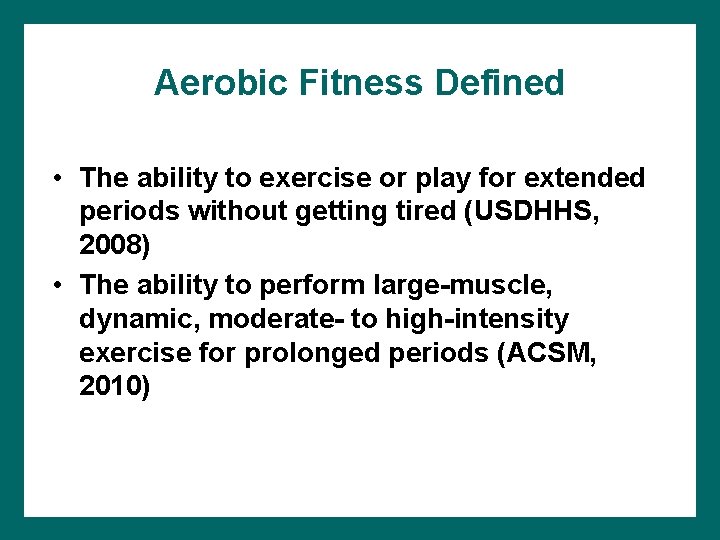 Aerobic Fitness Defined

• The ability to exercise or play for extended periods without getting tired (USDHHS, 2008)

• The ability to perform large-muscle, dynamic, moderate- to high-intensity exercise for prolonged periods (ACSM, 2010)